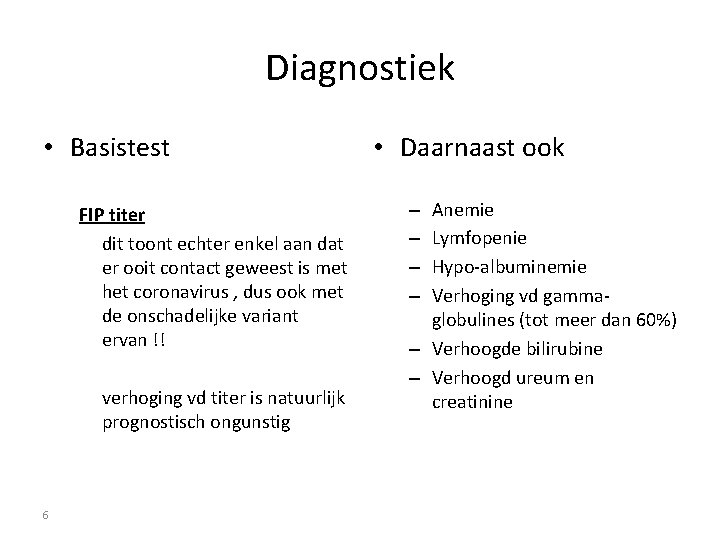 Diagnostiek

• Basistest

FIP titer

dit toont echter enkel aan dat er ooit contact geweest is met het coronavirus , dus ook met de onschadelijke variant ervan !!

verhoging vd titer is natuurlijk prognostisch ongunstig

• Daarnaast ook

– Anemie
– Lymfopenie
– Hypo-albuminemie
– Verhoging vd gamma-globulines (tot meer dan 60%)
– Verhoogde bilirubine
– Verhoogd ureum en creatinine

6